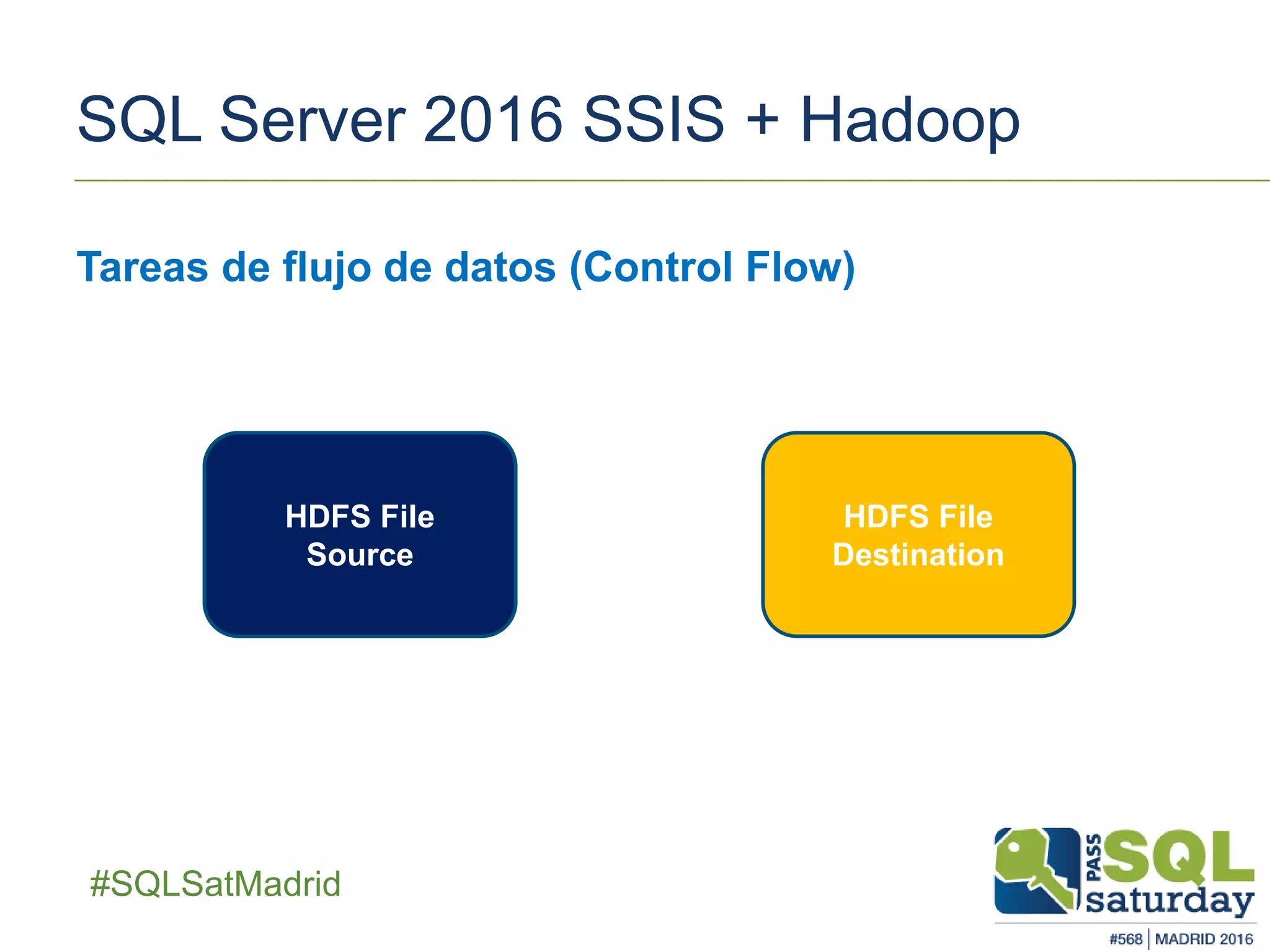 SQL Server 2016 SSIS + Hadoop

Tareas de flujo de datos (Control Flow)

HDFS File Source

HDFS File Destination

#SQLSatMadrid

PASS SQL saturday

#568 | MADRID 2016